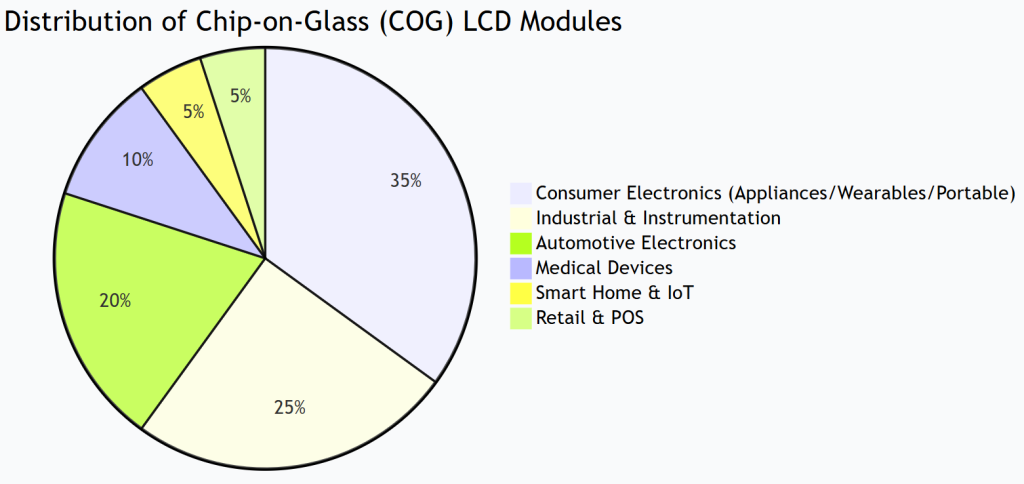 Distribution of Chip-on-Glass (COG) LCD Modules

35%
25%
20%
10%
5%
5%

Consumer Electronics (Appliances/Wearables/Portable)
Industrial & Instrumentation
Automotive Electronics
Medical Devices
Smart Home & IoT
Retail & POS